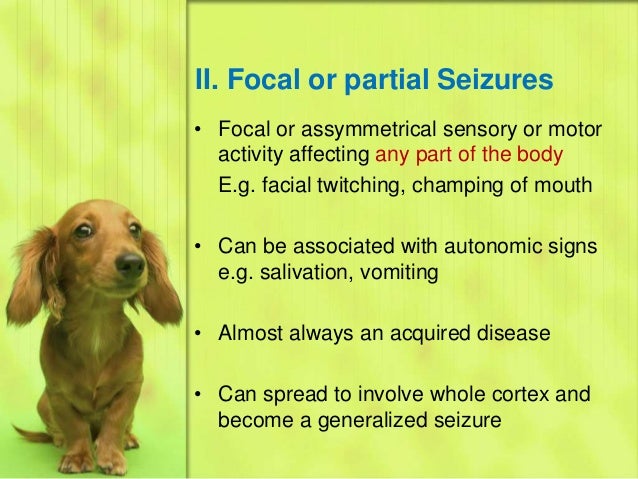 II. Focal or partial Seizures

• Focal or assymmetrical sensory or motor activity affecting any part of the body
E.g. facial twitching, champing of mouth

• Can be associated with autonomic signs e.g. salivation, vomiting

• Almost always an acquired disease

• Can spread to involve whole cortex and become a generalized seizure